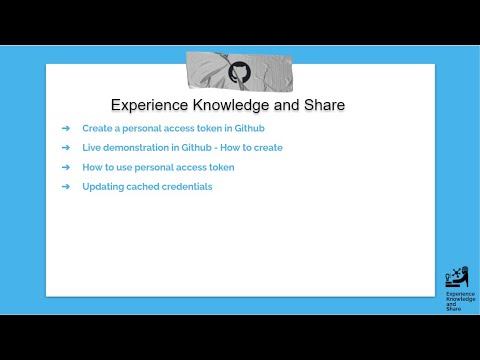 Experience Knowledge and Share

➔ Create a personal access token in Github

➔ Live demonstration in Github - How to create

➔ How to use personal access token

➔ Updating cached credentials

Experience Knowledge and Share